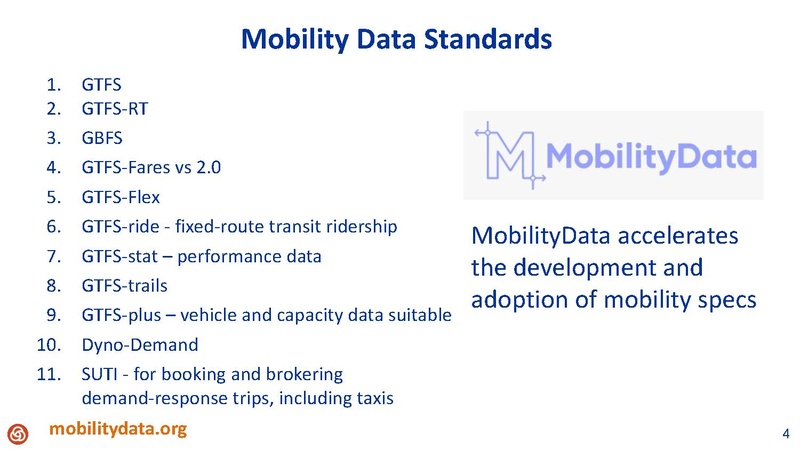 Mobility Data Standards

1. GTFS
2. GTFS-RT
3. GBFS
4. GTFS-Fares vs 2.0
5. GTFS-Flex
6. GTFS-ride - fixed-route transit ridership
7. GTFS-stat – performance data
8. GTFS-trails
9. GTFS-plus – vehicle and capacity data suitable
10. Dyno-Demand
11. SUTI - for booking and brokering demand-response trips, including taxis

MobilityData

MobilityData accelerates the development and adoption of mobility specs

mobilitydata.org

4